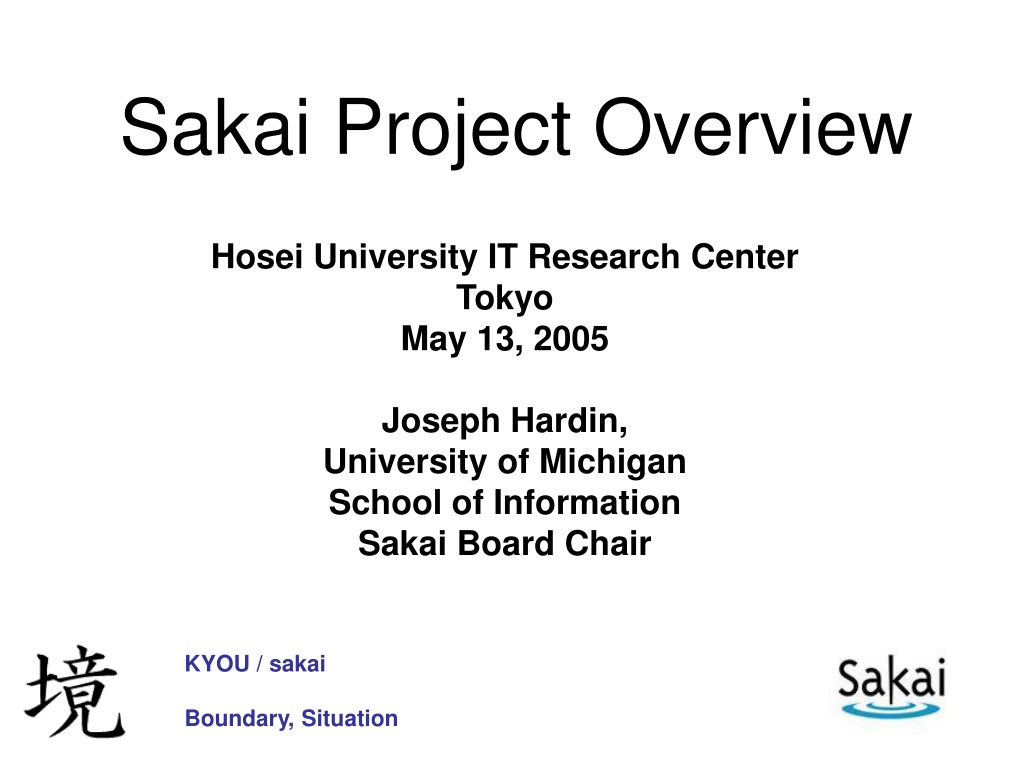 Sakai Project Overview

Hosei University IT Research Center
Tokyo
May 13, 2005

Joseph Hardin,
University of Michigan
School of Information
Sakai Board Chair

境

KYOU / sakai

Boundary, Situation

Sakai